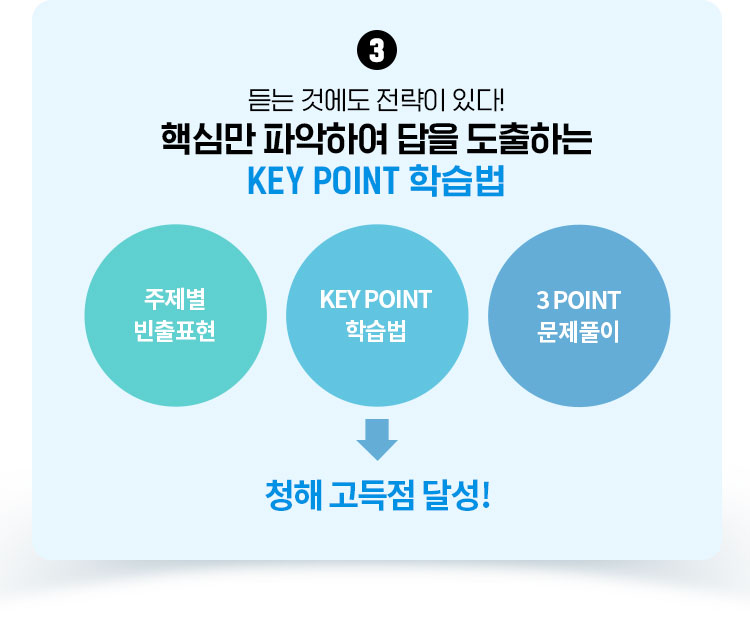 3

듣는 것에도 전략이 있다!
핵심만 파악하여 답을 도출하는
KEY POINT 학습법

주제별
빈출표현

KEY POINT
학습법

3 POINT
문제풀이

청해 고득점 달성!